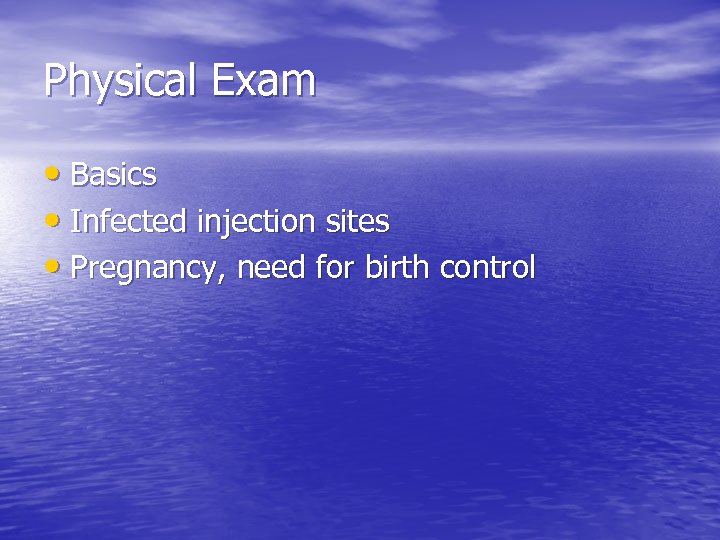 Physical Exam

• Basics
• Infected injection sites
• Pregnancy, need for birth control